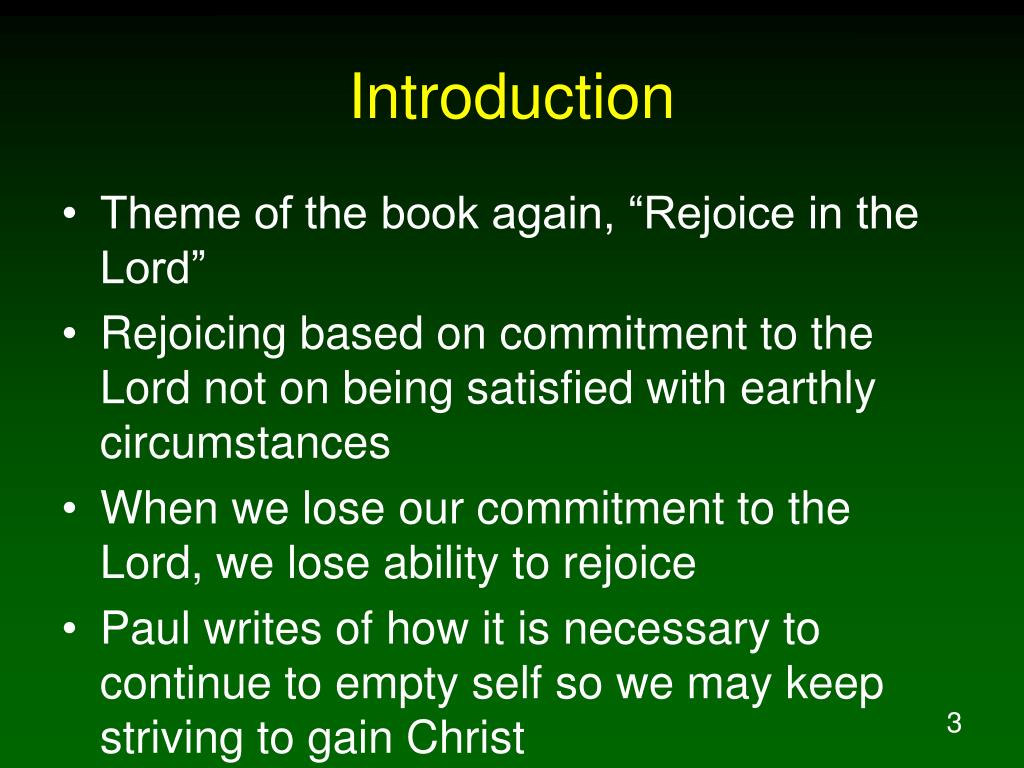 Introduction

• Theme of the book again, “Rejoice in the Lord”
• Rejoicing based on commitment to the Lord not on being satisfied with earthly circumstances
• When we lose our commitment to the Lord, we lose ability to rejoice
• Paul writes of how it is necessary to continue to empty self so we may keep striving to gain Christ

3